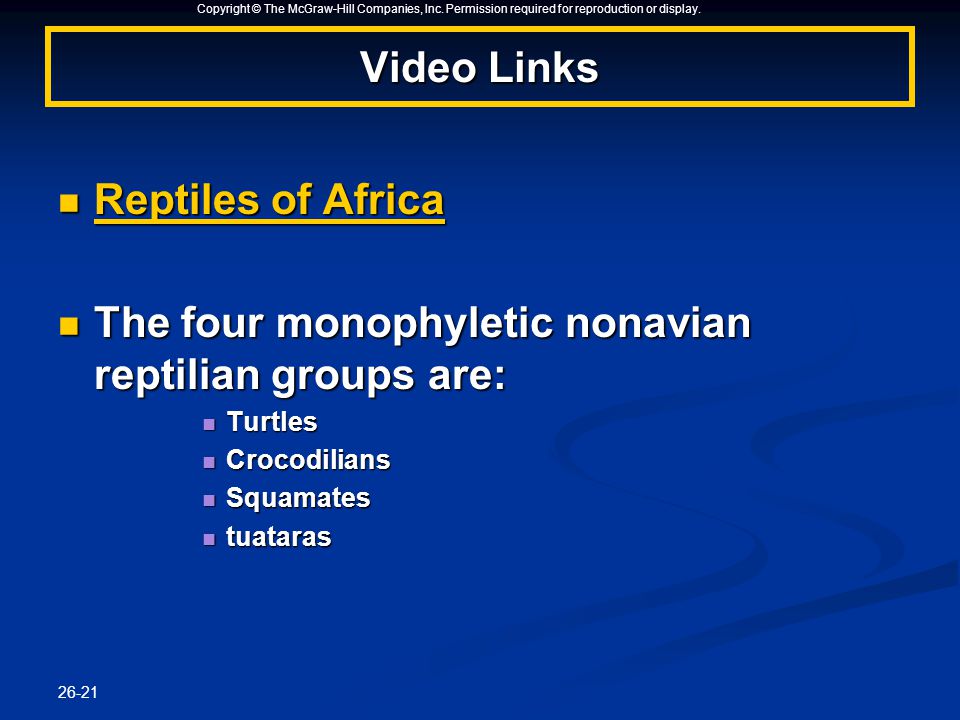 Copyright © The McGraw-Hill Companies, Inc. Permission required for reproduction or display.

Video Links

Reptiles of Africa

The four monophyletic nonavian reptilian groups are:

Turtles
Crocodilians
Squamates
tuataras

26-21